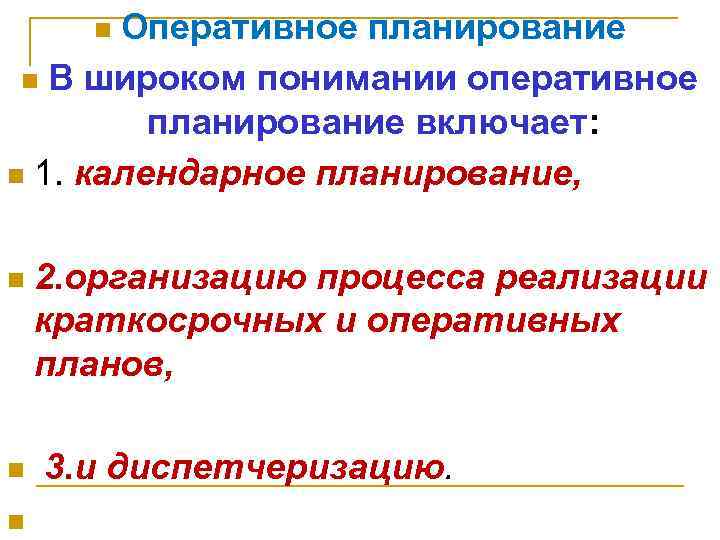 Оперативное планирование

В широком понимании оперативное планирование включает:

1. календарное планирование,

2.организацию процесса реализации краткосрочных и оперативных планов,

3.и диспетчеризацию.